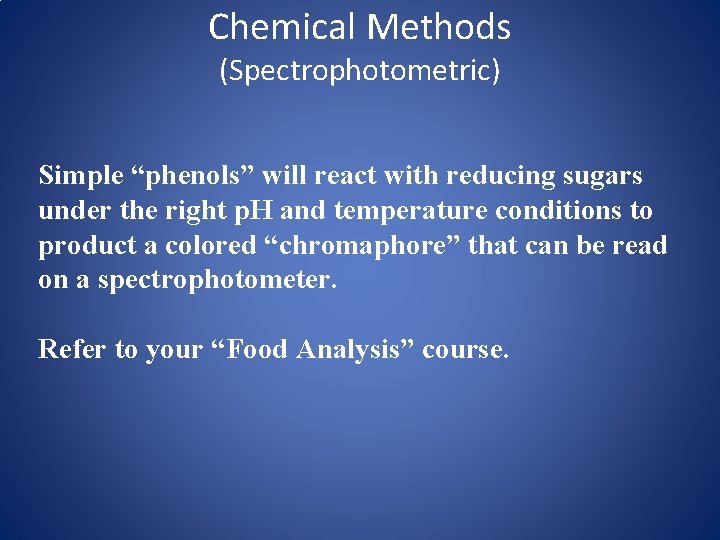 Chemical Methods
(Spectrophotometric)

Simple “phenols” will react with reducing sugars under the right pH and temperature conditions to product a colored “chromaphore” that can be read on a spectrophotometer.

Refer to your “Food Analysis” course.